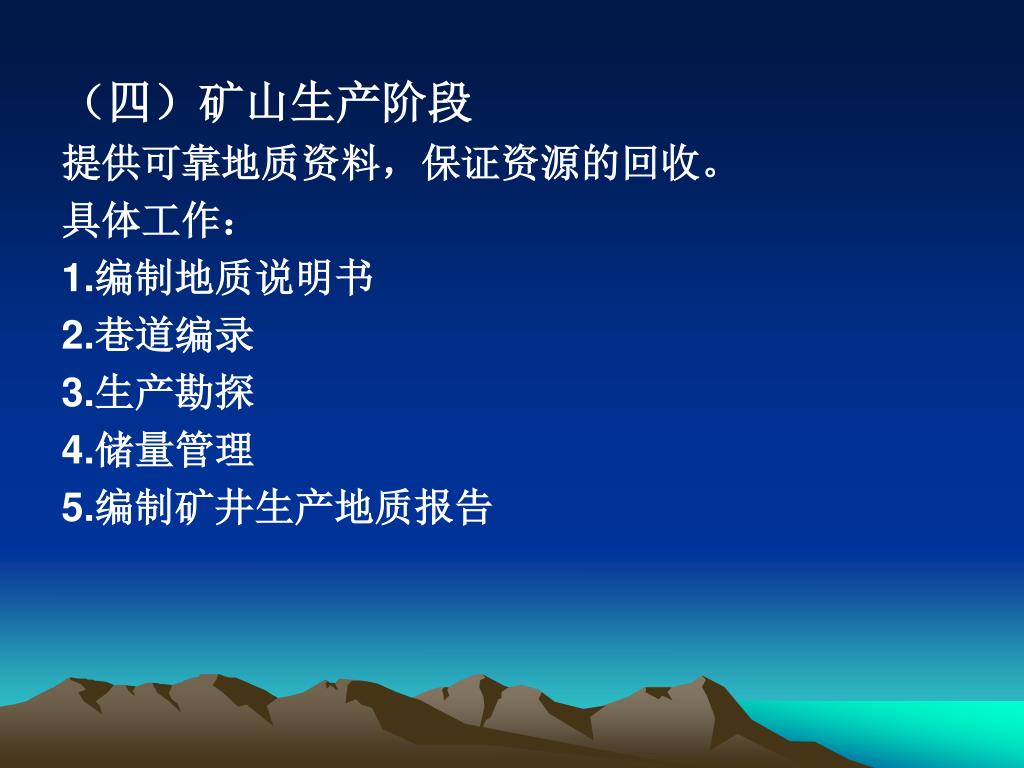 （四）矿山生产阶段

提供可靠地质资料，保证资源的回收。

具体工作：

1.编制地质说明书

2.巷道编录

3.生产勘探

4.储量管理

5.编制矿井生产地质报告